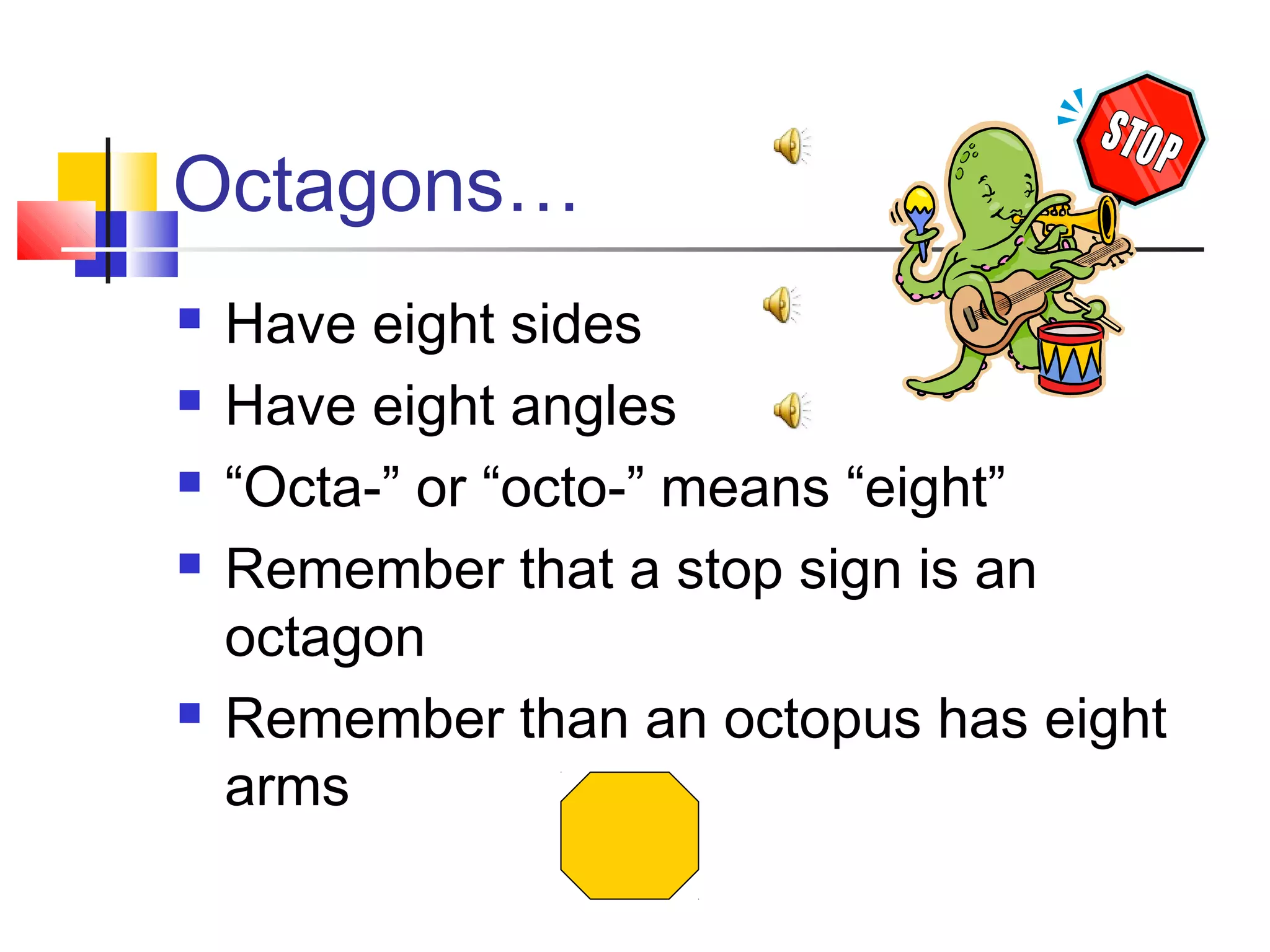 Octagons…

STOP

- Have eight sides
- Have eight angles
- “Octa-” or “octo-” means “eight”
- Remember that a stop sign is an octagon
- Remember than an octopus has eight arms